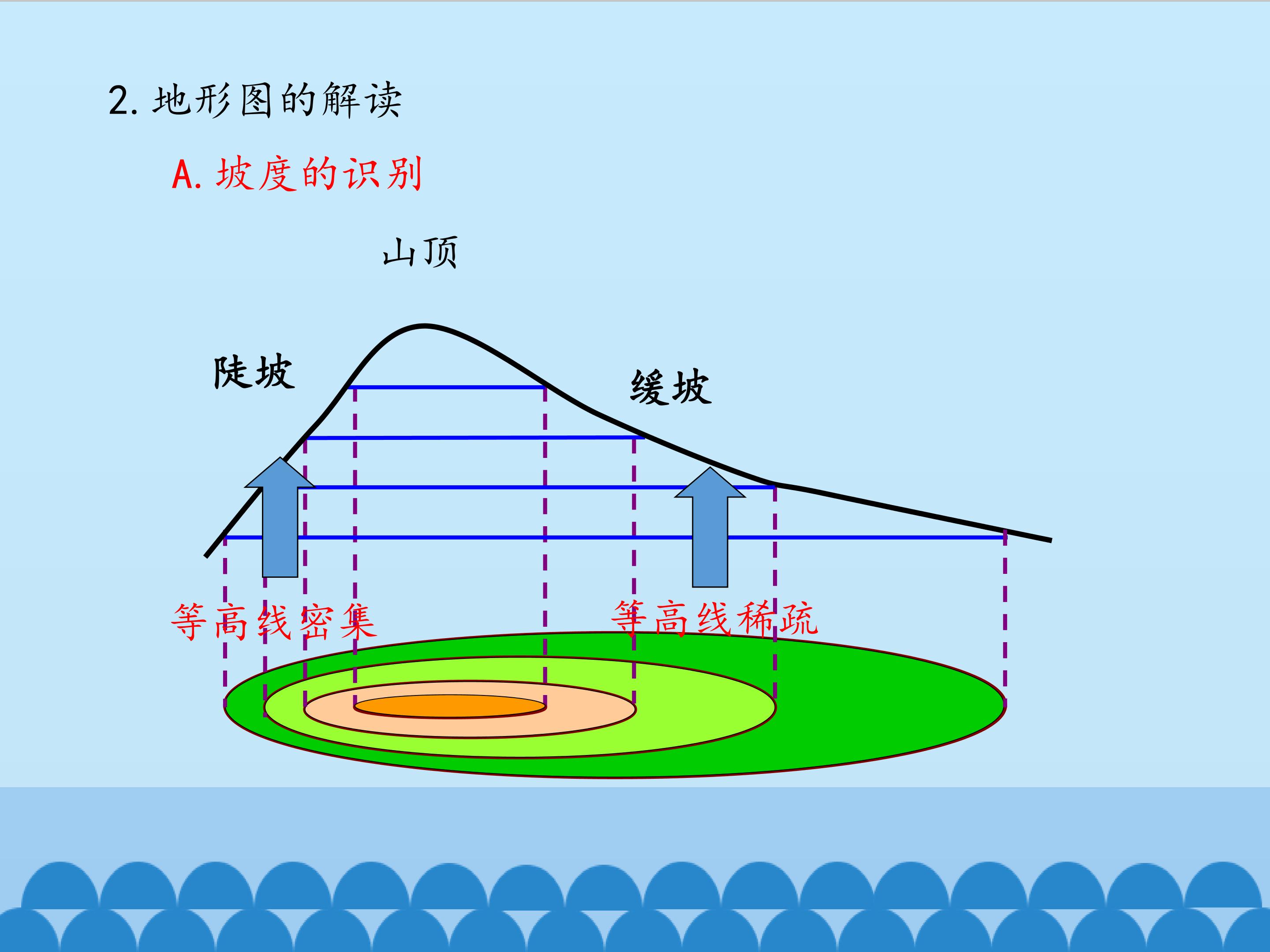 2.地形图的解读

A.坡度的识别

山顶

陡坡

缓坡

等高线密集

等高线稀疏